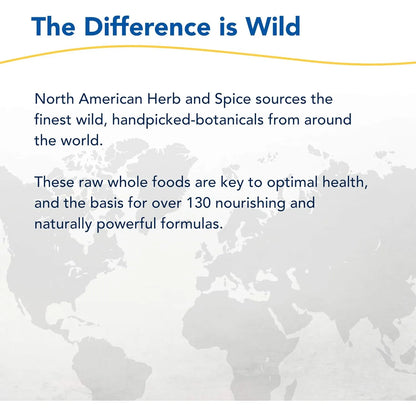 The Difference is Wild

North American Herb and Spice sources the finest wild, handpicked-botanicals from around the world.

These raw whole foods are key to optimal health, and the basis for over 130 nourishing and naturally powerful formulas.